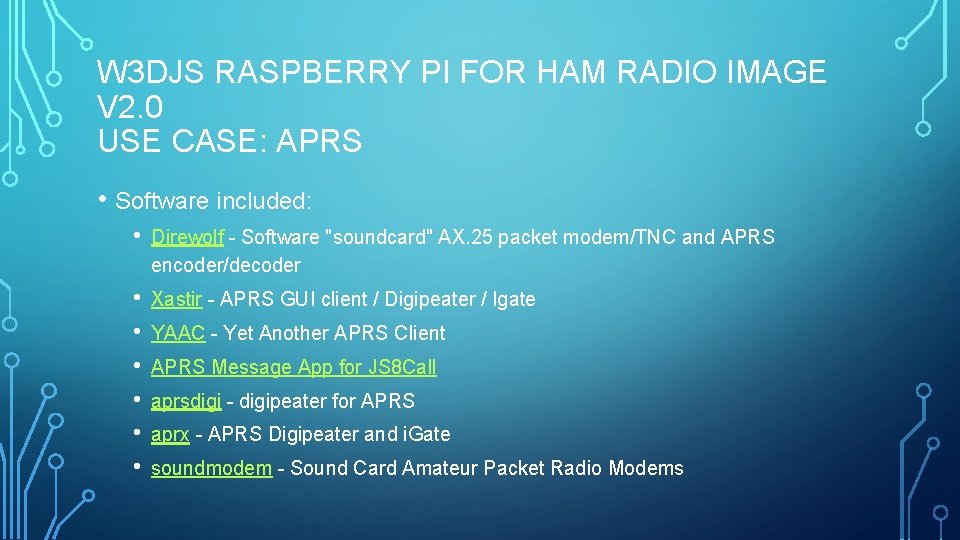 W3DJS RASPBERRY PI FOR HAM RADIO IMAGE V2.0
USE CASE: APRS

• Software included:

• Direwolf - Software "soundcard" AX.25 packet modem/TNC and APRS encoder/decoder
• Xastir - APRS GUI client / Digipeater / Igate
• YAAC - Yet Another APRS Client
• APRS Message App for JS8Call
• aprsdigi - digipeater for APRS
• aprx - APRS Digipeater and iGate
• soundmodem - Sound Card Amateur Packet Radio Modems